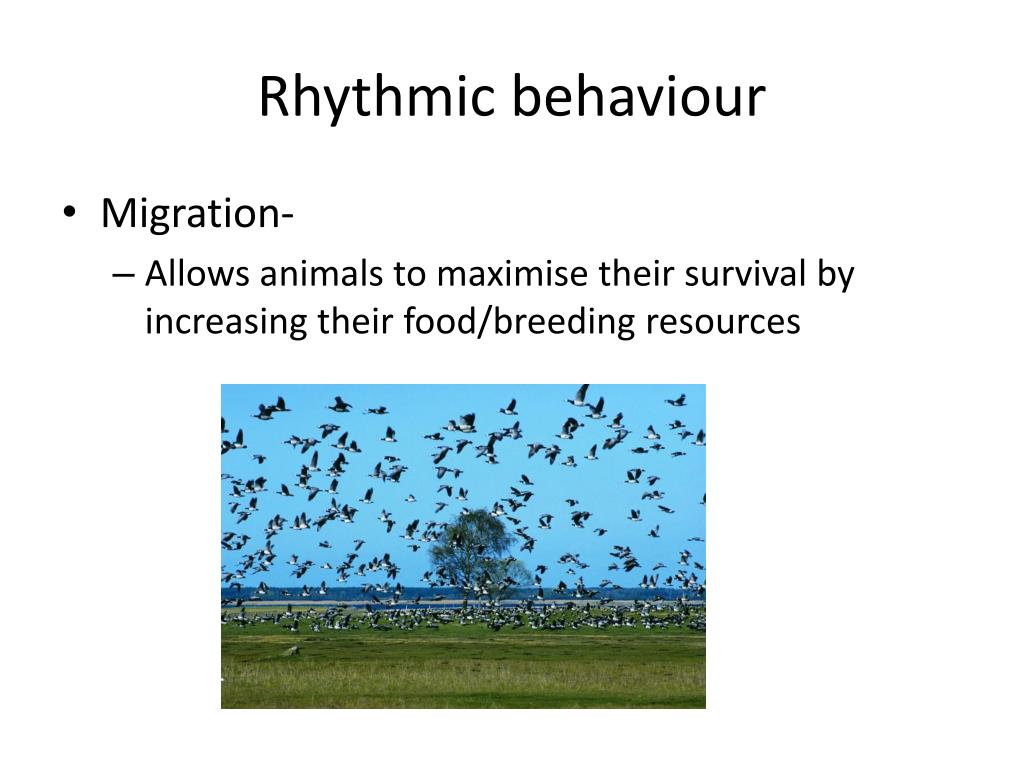 Rhythmic behaviour

• Migration-
– Allows animals to maximise their survival by increasing their food/breeding resources